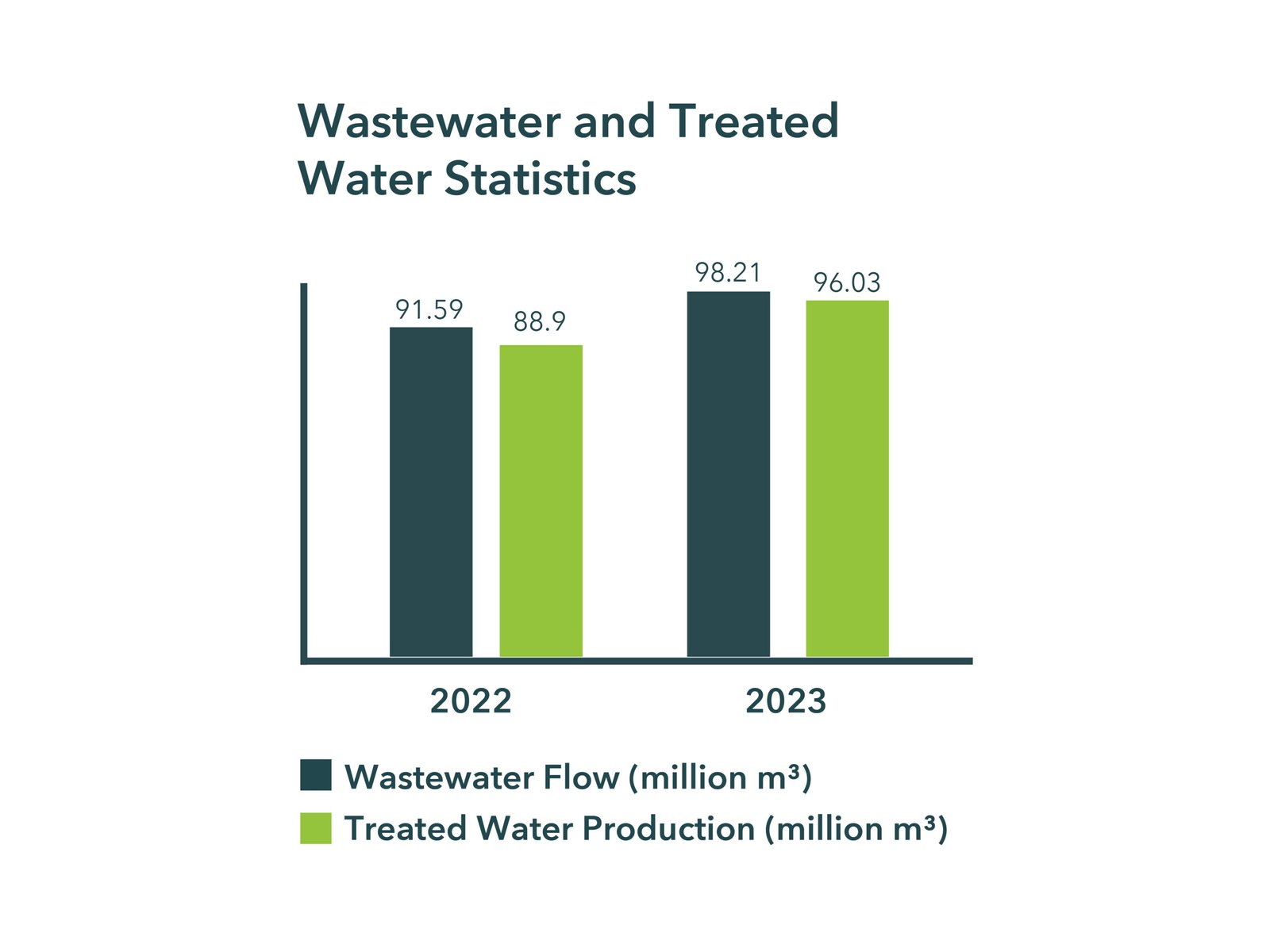 Wastewater and Treated Water Statistics

91.59
88.9
98.21
96.03

2022
2023

Wastewater Flow (million $m^3$)
Treated Water Production (million $m^3$)